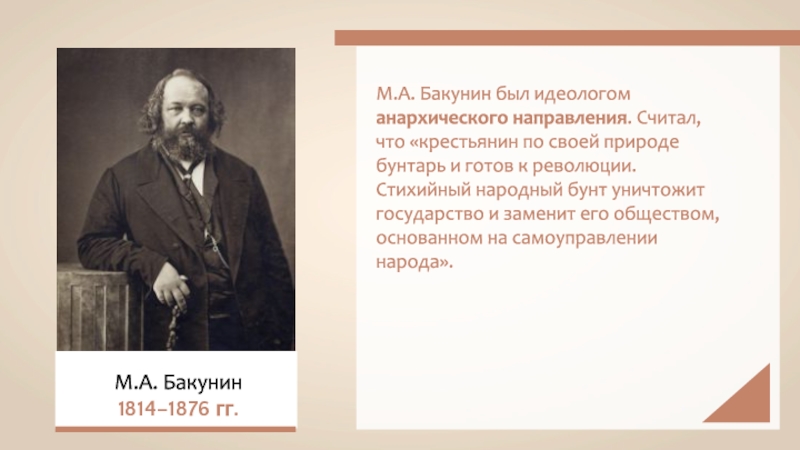 М.А. Бакунин
1814–1876 гг.

М.А. Бакунин был идеологом анархического направления. Считал, что «крестьянин по своей природе бунтарь и готов к революции. Стихийный народный бунт уничтожит государство и заменит его обществом, основанном на самоуправлении народа».